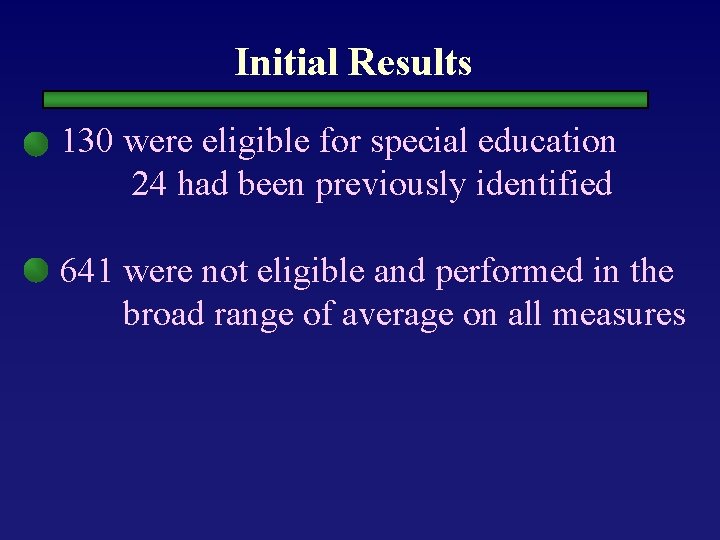 Initial Results

130 were eligible for special education
24 had been previously identified

641 were not eligible and performed in the broad range of average on all measures